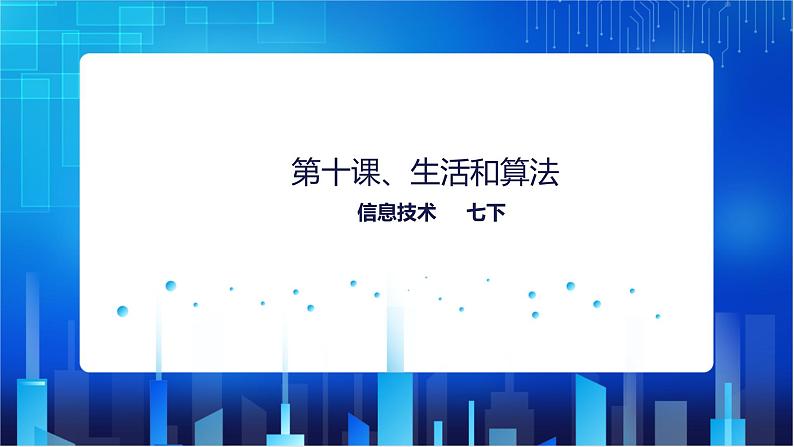 第十课、生活和算法

信息技术　七下